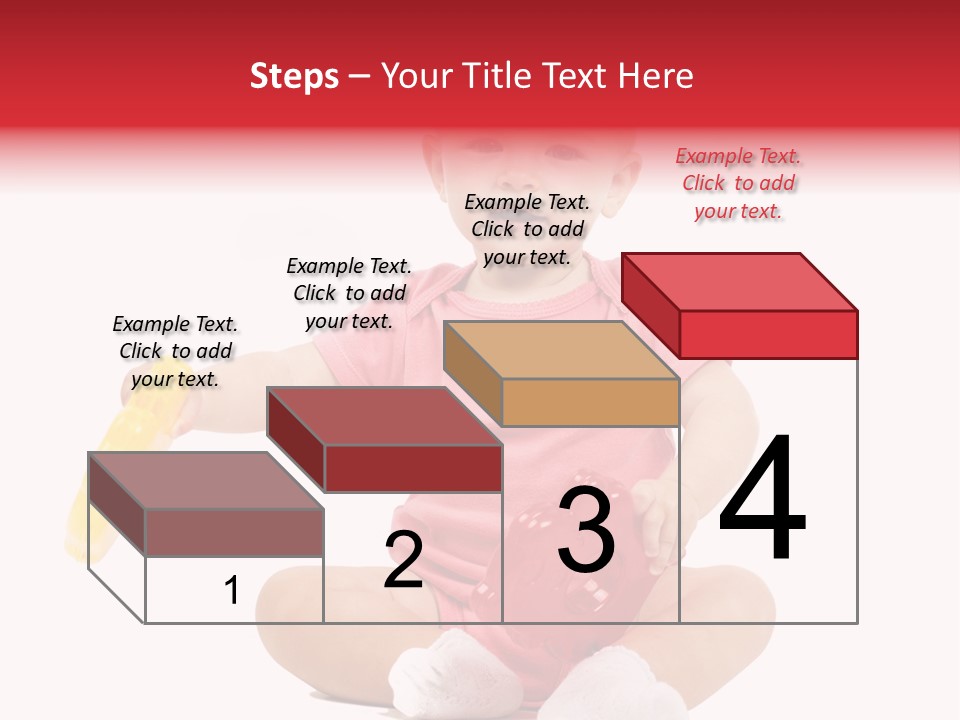 Steps – Your Title Text Here

Example Text. Click to add your text.

Example Text. Click to add your text.

Example Text. Click to add your text.

Example Text. Click to add your text.

1

2

3

4